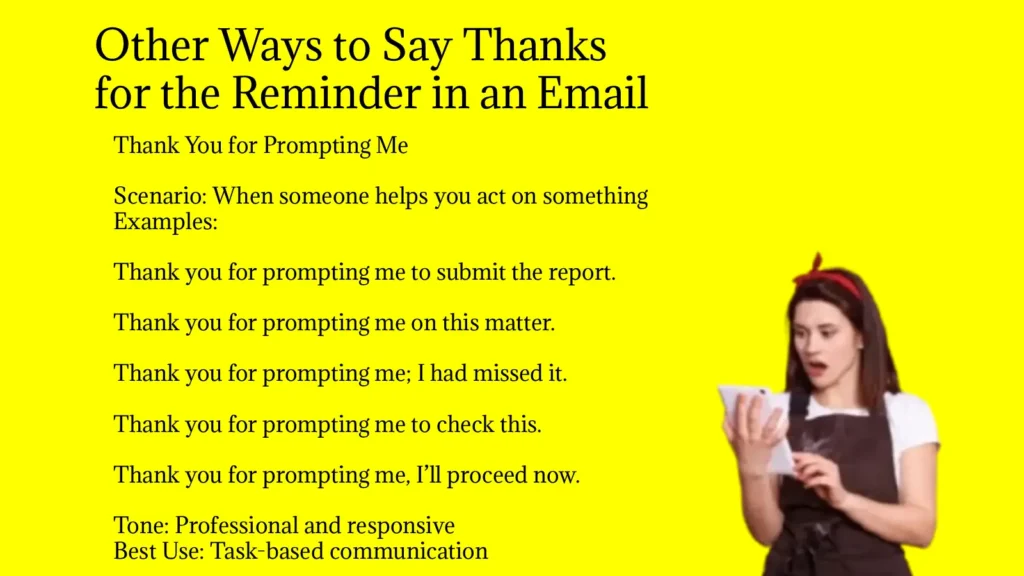 Other Ways to Say Thanks for the Reminder in an Email

Thank You for Prompting Me

Scenario: When someone helps you act on something
Examples:

Thank you for prompting me to submit the report.

Thank you for prompting me on this matter.

Thank you for prompting me; I had missed it.

Thank you for prompting me to check this.

Thank you for prompting me, I'll proceed now.

Tone: Professional and responsive
Best Use: Task-based communication